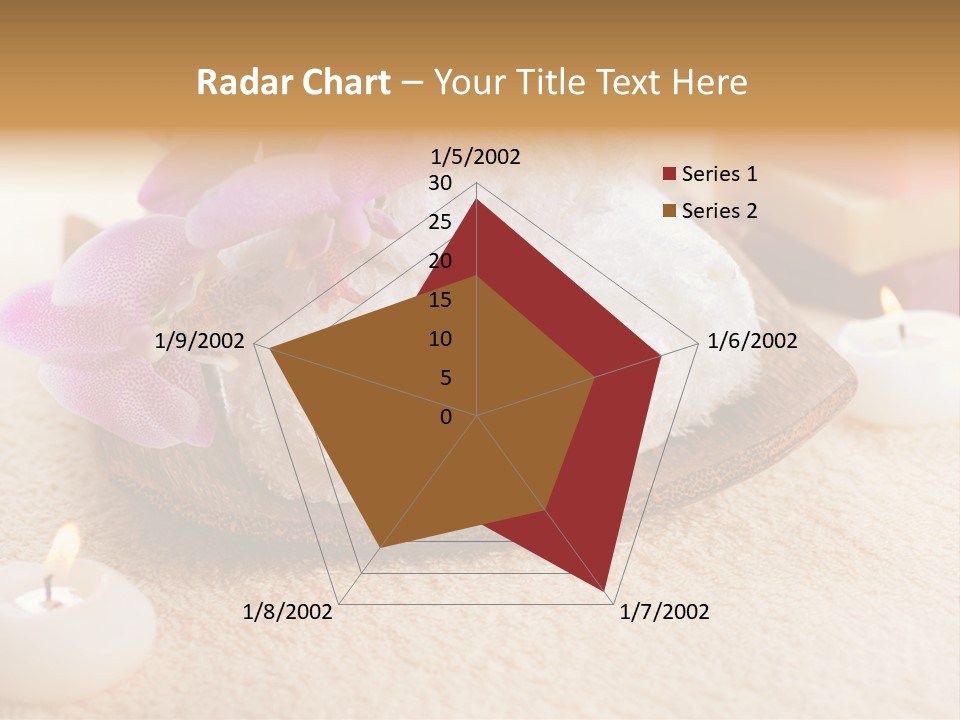 Radar Chart – Your Title Text Here

1/5/2002
30
25
20
15
10
5
0
1/6/2002
1/7/2002
1/8/2002
1/9/2002

Series 1
Series 2